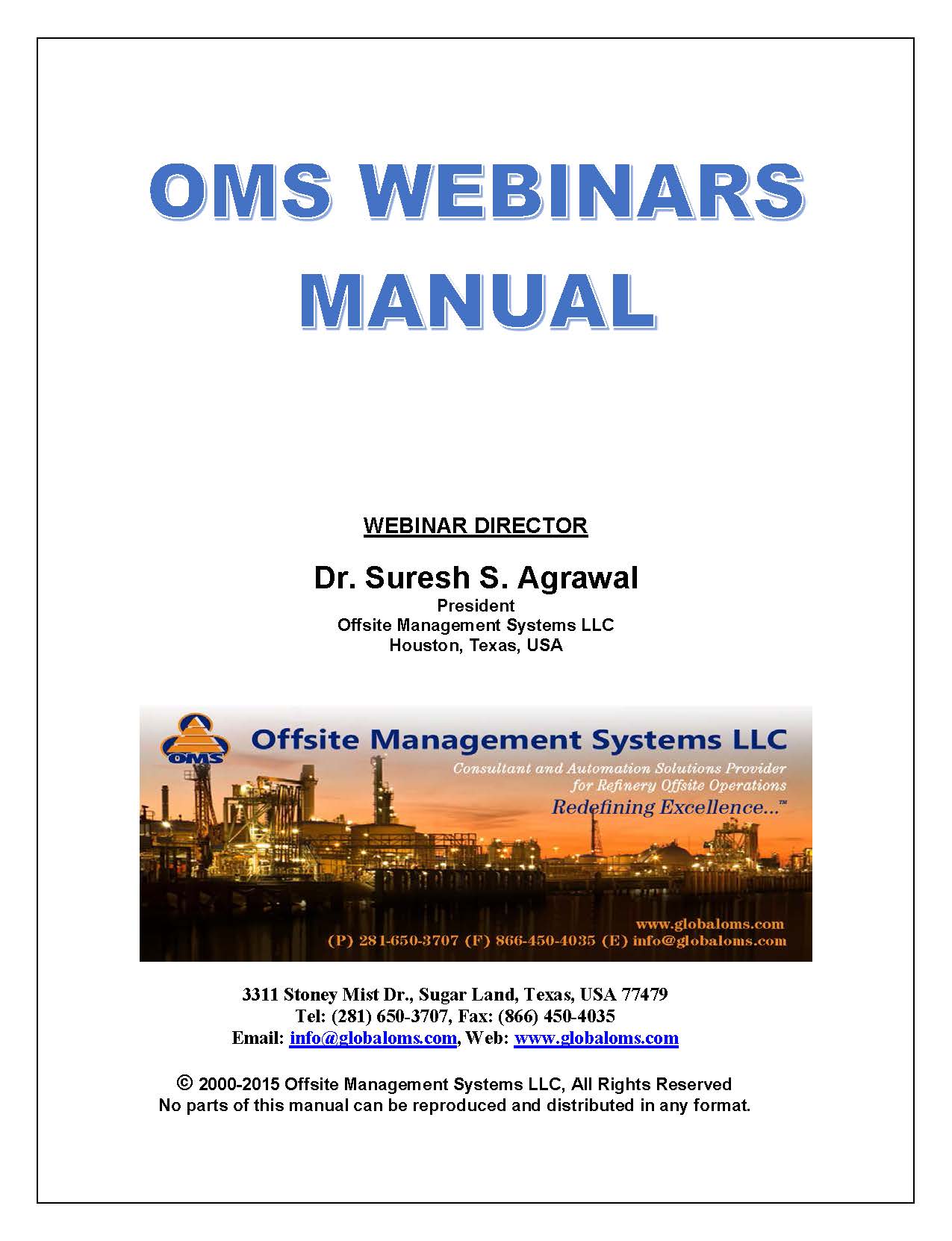 OMS WEBINARS MANUAL

WEBINAR DIRECTOR

Dr. Suresh S. Agrawal
President
Offsite Management Systems LLC
Houston, Texas, USA

OMS
Offsite Management Systems LLC
Consultant and Automation Solutions Provider for Refinery Offsite Operations
Redefining Excellence...™

www.globaloms.com
(P) 281-650-3707 (F) 866-450-4035 (E) info@globaloms.com

3311 Stoney Mist Dr., Sugar Land, Texas, USA 77479
Tel: (281) 650-3707, Fax: (866) 450-4035
Email: info@globaloms.com, Web: www.globaloms.com

© 2000-2015 Offsite Management Systems LLC, All Rights Reserved
No parts of this manual can be reproduced and distributed in any format.